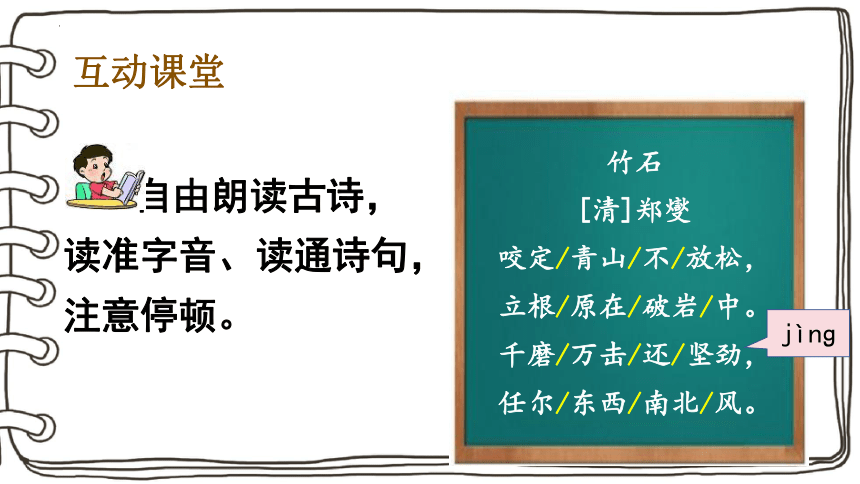 互动课堂

自由朗读古诗，读准字音、读通诗句，注意停顿。

竹石

[清]郑燮

咬定/青山/不/放松，

立根/原在/破岩/中。

千磨/万击/还/坚劲，

任尔/东西/南北/风。

jìng